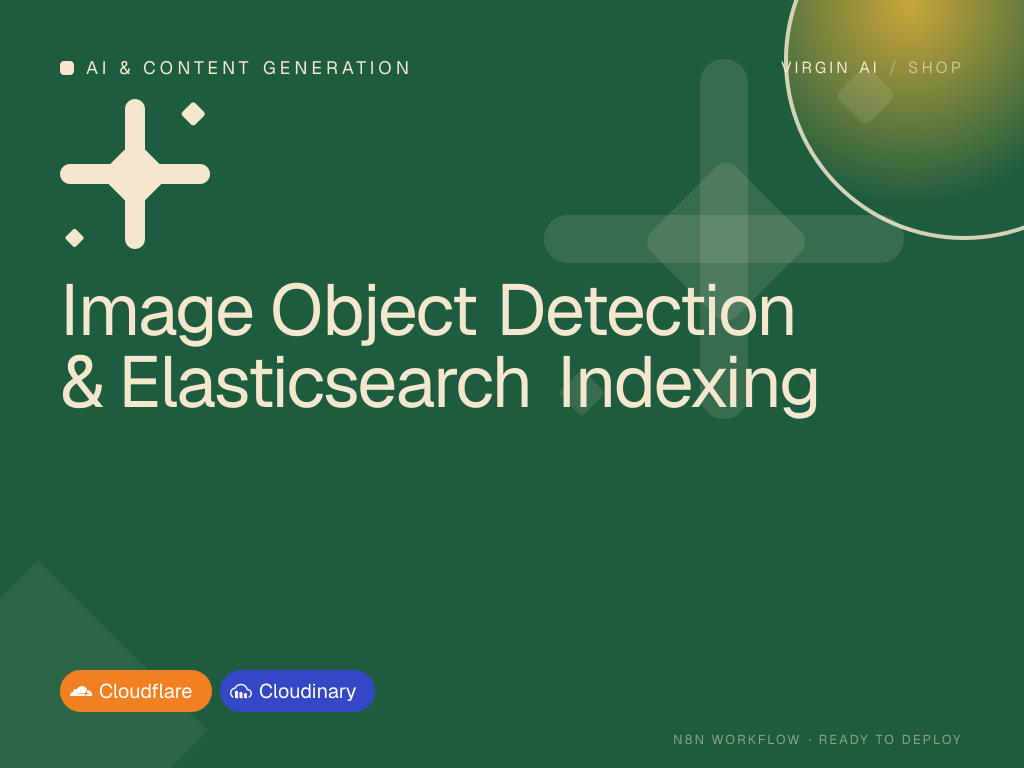 AI & CONTENT GENERATION

VIRGIN AI / SHOP

Image Object Detection & Elasticsearch Indexing

Cloudflare

Cloudinary

N8N WORKFLOW · READY TO DEPLOY